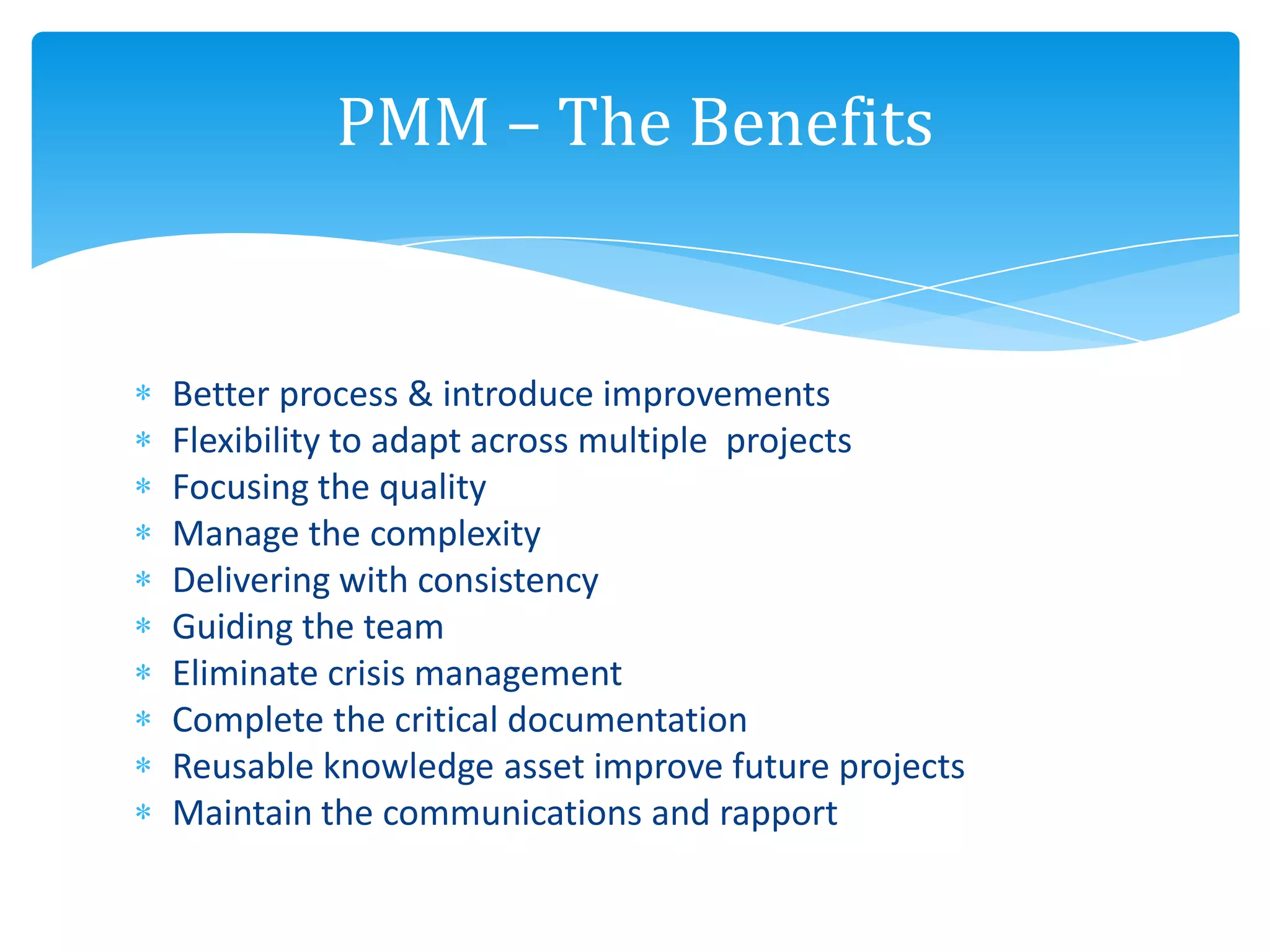 PMM – The Benefits

* Better process & introduce improvements
* Flexibility to adapt across multiple projects
* Focusing the quality
* Manage the complexity
* Delivering with consistency
* Guiding the team
* Eliminate crisis management
* Complete the critical documentation
* Reusable knowledge asset improve future projects
* Maintain the communications and rapport